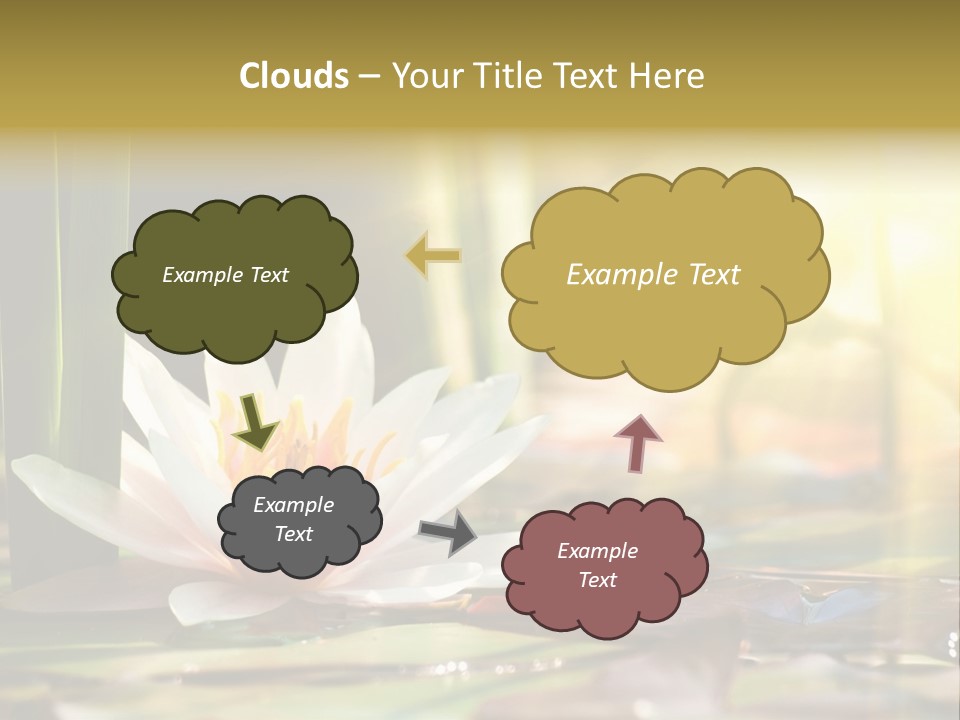 Clouds – Your Title Text Here

Example Text

Example Text

Example Text

Example Text